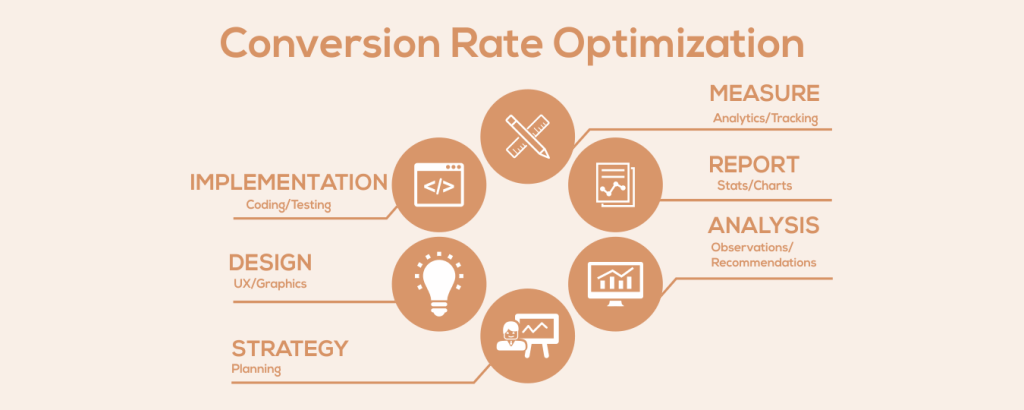 Conversion Rate Optimization

MEASURE
Analytics/Tracking

REPORT
Stats/Charts

ANALYSIS
Observations/
Recommendations

IMPLEMENTATION
Coding/Testing

</>

DESIGN
UX/Graphics

STRATEGY
Planning